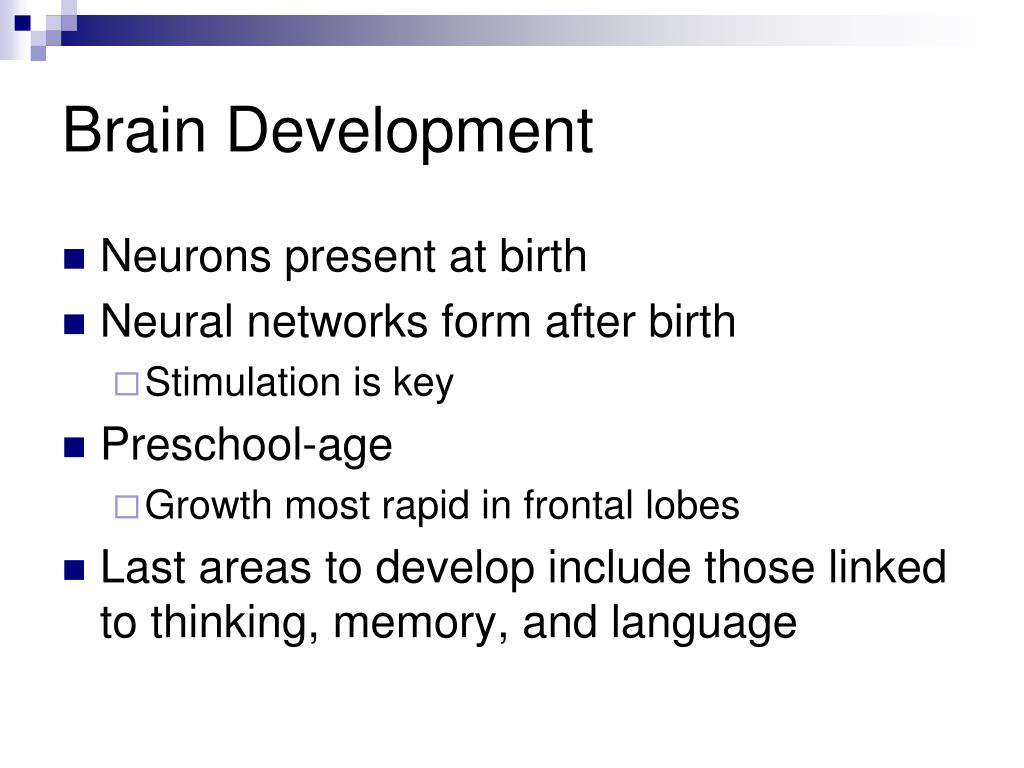 Brain Development

- Neurons present at birth
- Neural networks form after birth
  - Stimulation is key
- Preschool-age
  - Growth most rapid in frontal lobes
- Last areas to develop include those linked to thinking, memory, and language